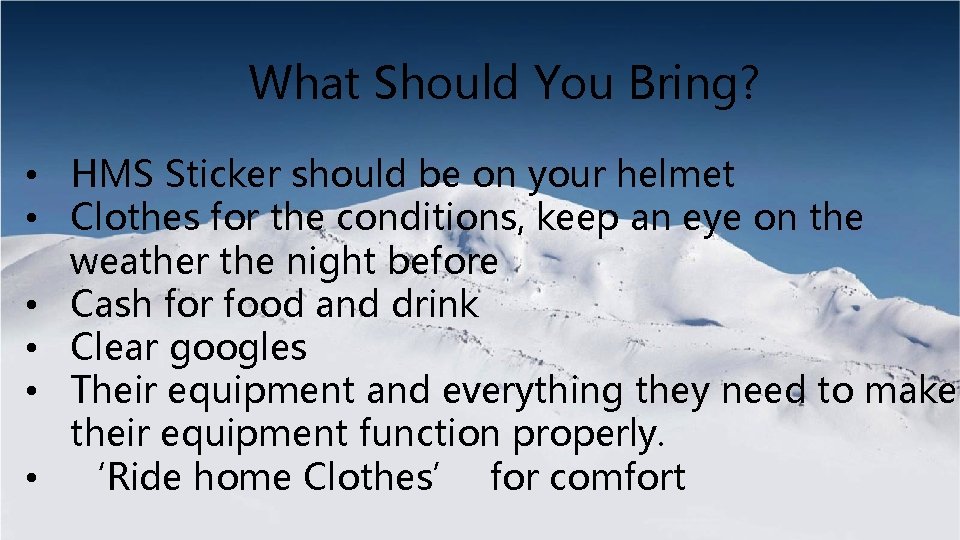 What Should You Bring?

• HMS Sticker should be on your helmet
• Clothes for the conditions, keep an eye on the weather the night before
• Cash for food and drink
• Clear googles
• Their equipment and everything they need to make their equipment function properly.
• 'Ride home Clothes' for comfort